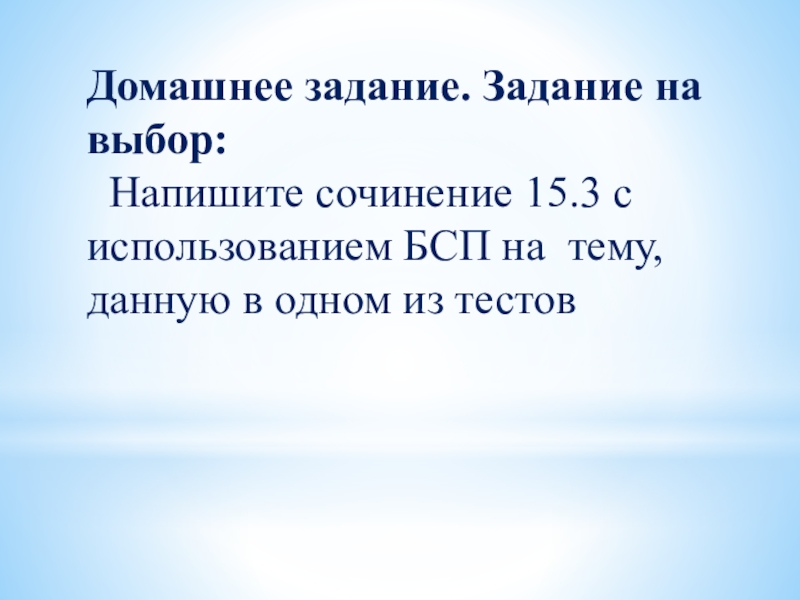 Домашнее задание. Задание на выбор:
Напишите сочинение 15.3 с использованием БСП на тему, данную в одном из тестов